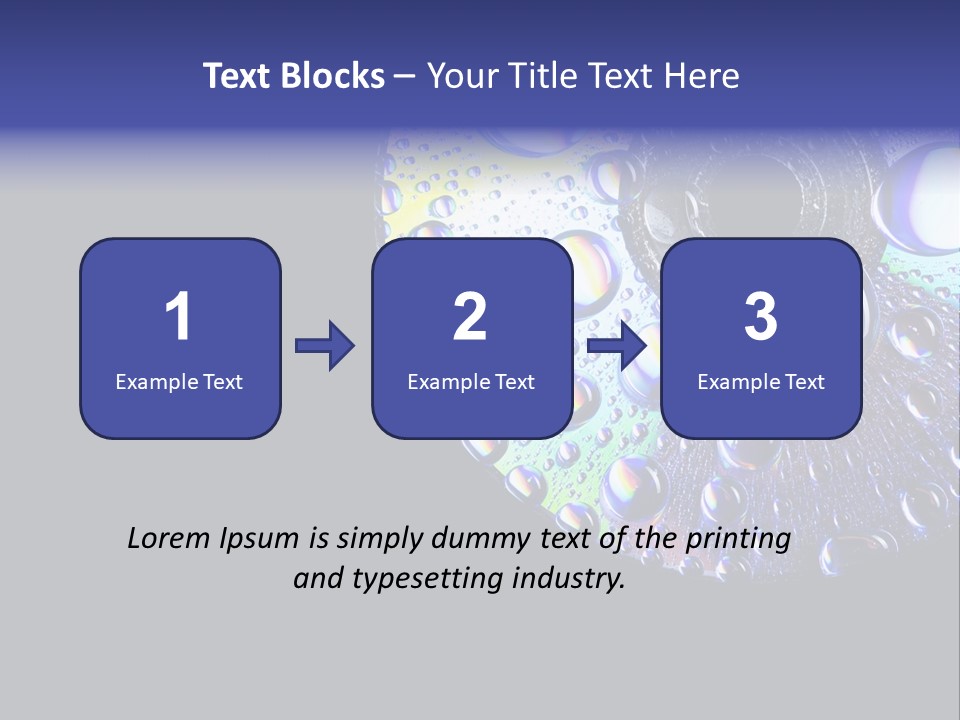 Text Blocks – Your Title Text Here

1
Example Text

2
Example Text

3
Example Text

Lorem Ipsum is simply dummy text of the printing and typesetting industry.